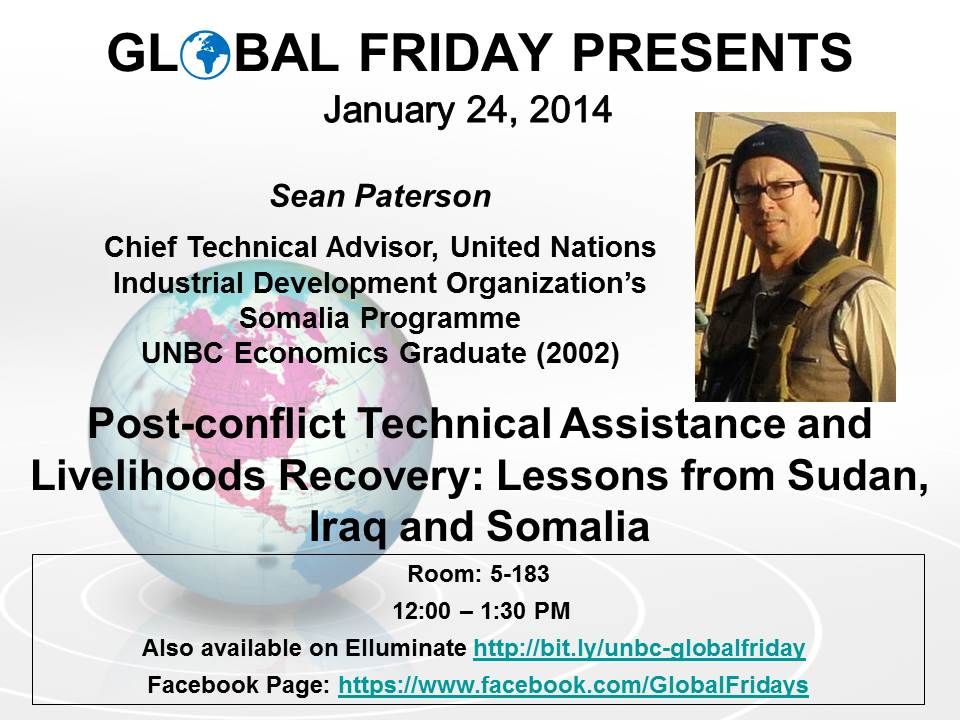 GLOBAL FRIDAY PRESENTS
January 24, 2014

Sean Paterson

Chief Technical Advisor, United Nations Industrial Development Organization's Somalia Programme
UNBC Economics Graduate (2002)

Post-conflict Technical Assistance and Livelihoods Recovery: Lessons from Sudan, Iraq and Somalia

Room: 5-183
12:00 – 1:30 PM
Also available on Elluminate http://bit.ly/unbc-globalfriday
Facebook Page: https://www.facebook.com/GlobalFridays